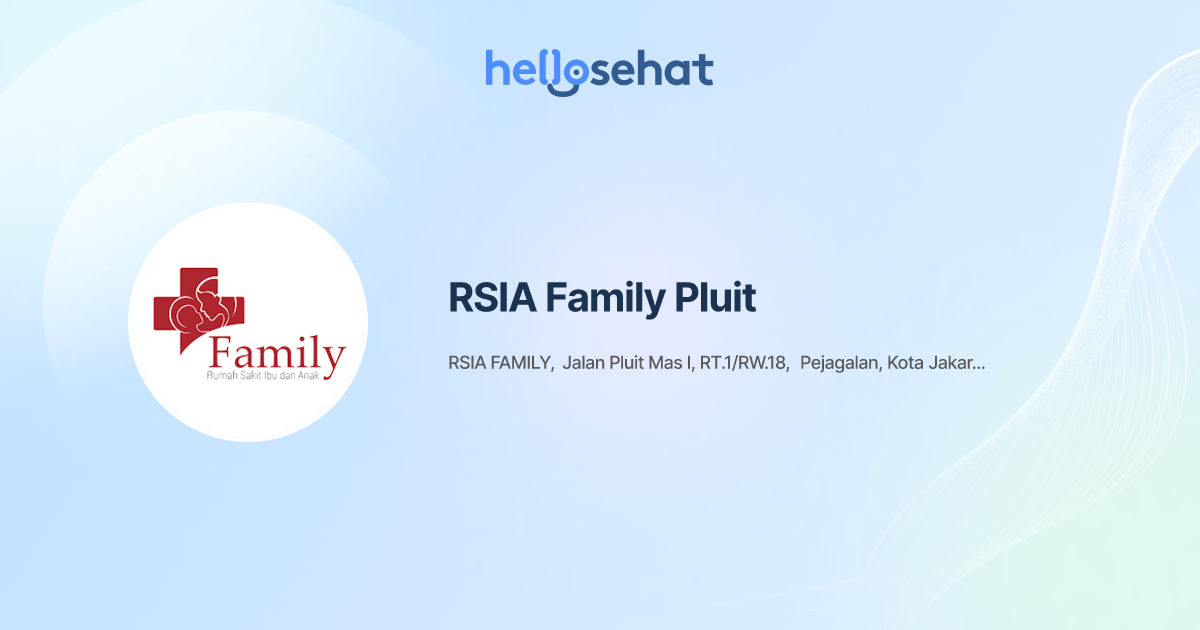 hellosehat

Family
Rumah Sakit Ibu dan Anak

RSIA Family Pluit

RSIA FAMILY, Jalan Pluit Mas I, RT.1/RW.18, Pejagalan, Kota Jakar...